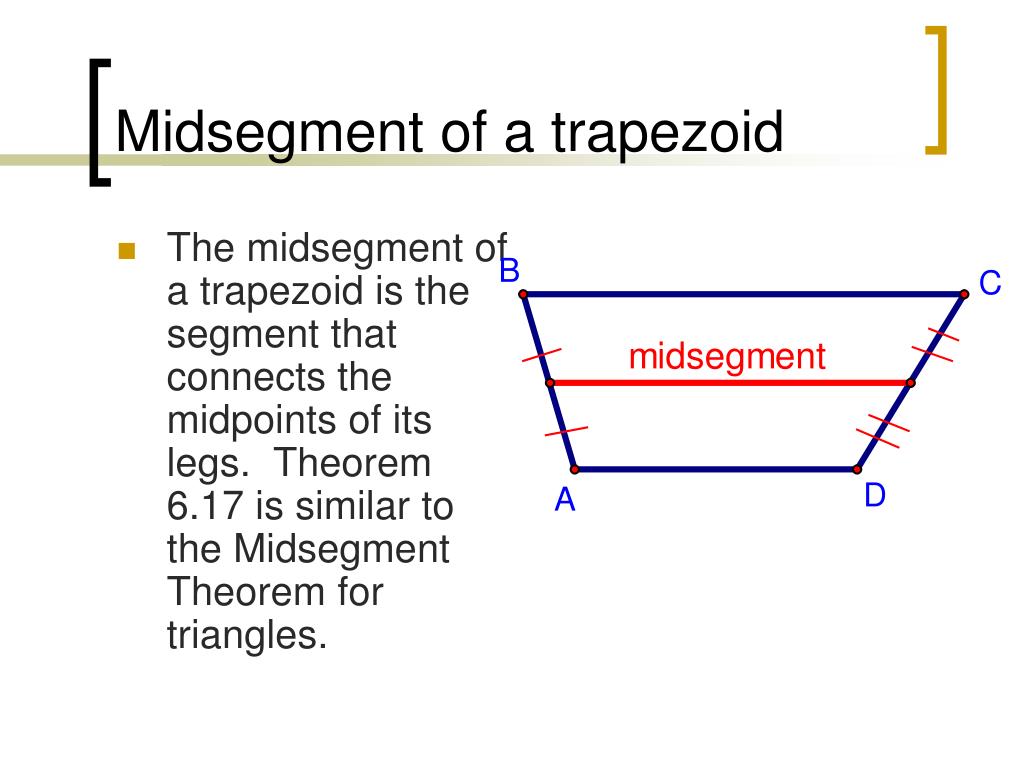 Midsegment of a trapezoid

The midsegment of a trapezoid is the segment that connects the midpoints of its legs. Theorem 6.17 is similar to the Midsegment Theorem for triangles.

B
C
midsegment
A
D